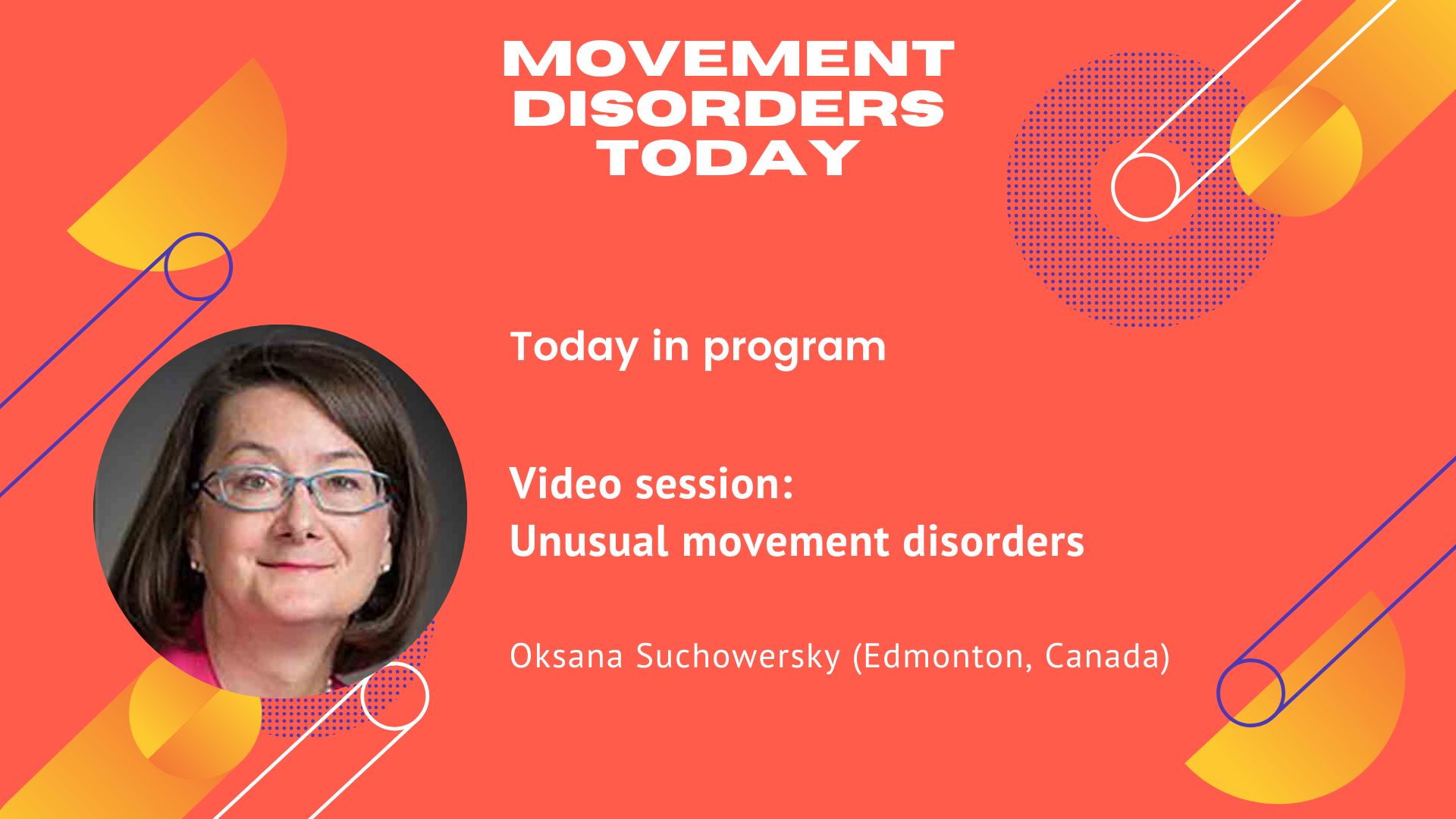 MOVEMENT DISORDERS TODAY

Today in program

Video session:
Unusual movement disorders

Oksana Suchowersky (Edmonton, Canada)